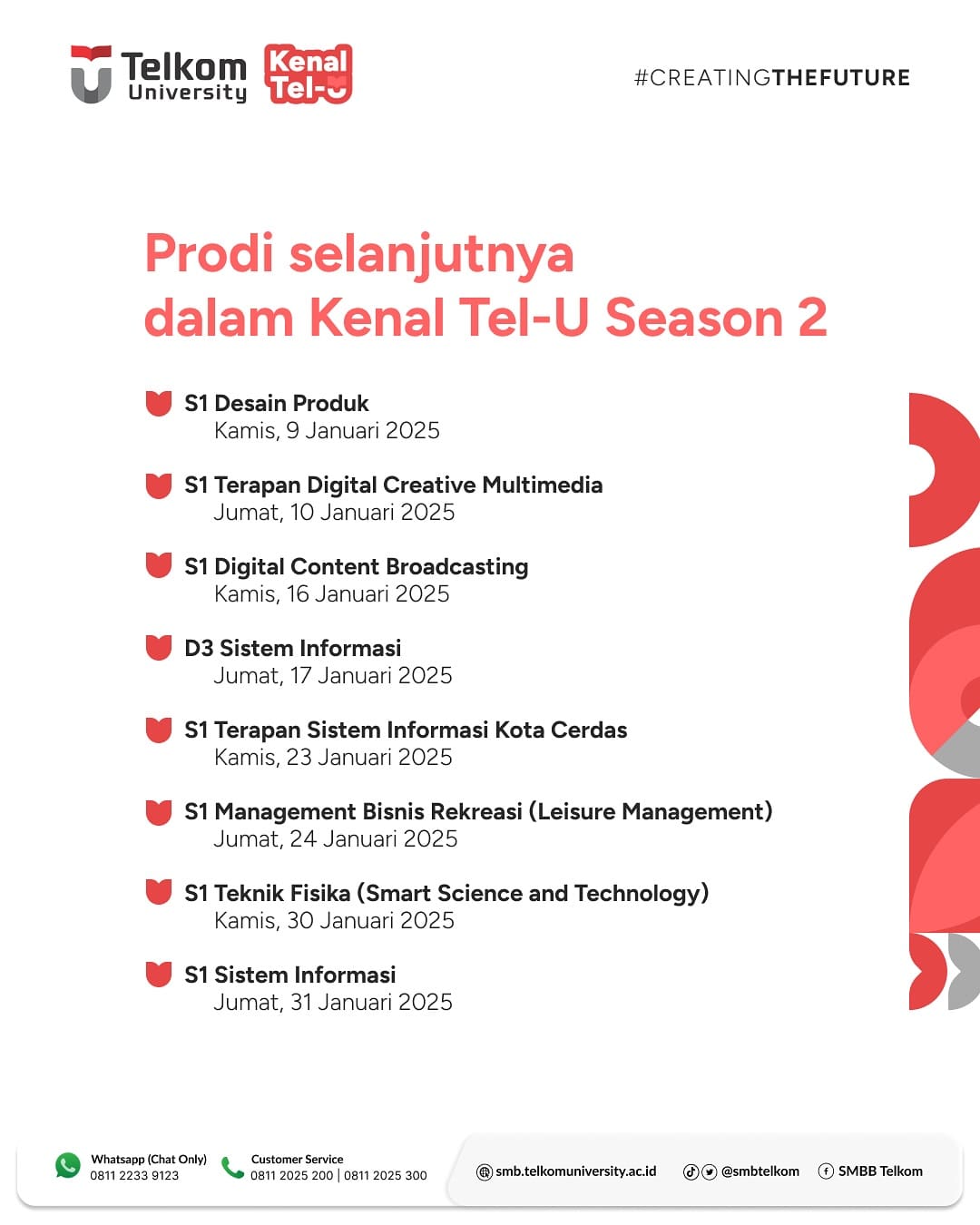 Telkom University Kenal Tel-U

#CREATINGTHEFUTURE

Prodi selanjutnya dalam Kenal Tel-U Season 2

S1 Desain Produk
Kamis, 9 Januari 2025

S1 Terapan Digital Creative Multimedia
Jumat, 10 Januari 2025

S1 Digital Content Broadcasting
Kamis, 16 Januari 2025

D3 Sistem Informasi
Jumat, 17 Januari 2025

S1 Terapan Sistem Informasi Kota Cerdas
Kamis, 23 Januari 2025

S1 Management Bisnis Rekreasi (Leisure Management)
Jumat, 24 Januari 2025

S1 Teknik Fisika (Smart Science and Technology)
Kamis, 30 Januari 2025

S1 Sistem Informasi
Jumat, 31 Januari 2025

Whatsapp (Chat Only)
0811 2233 9123

Customer Service
0811 2025 200 | 0811 2025 300

smb.telkomuniversity.ac.id

@smbtelkom

SMBB Telkom